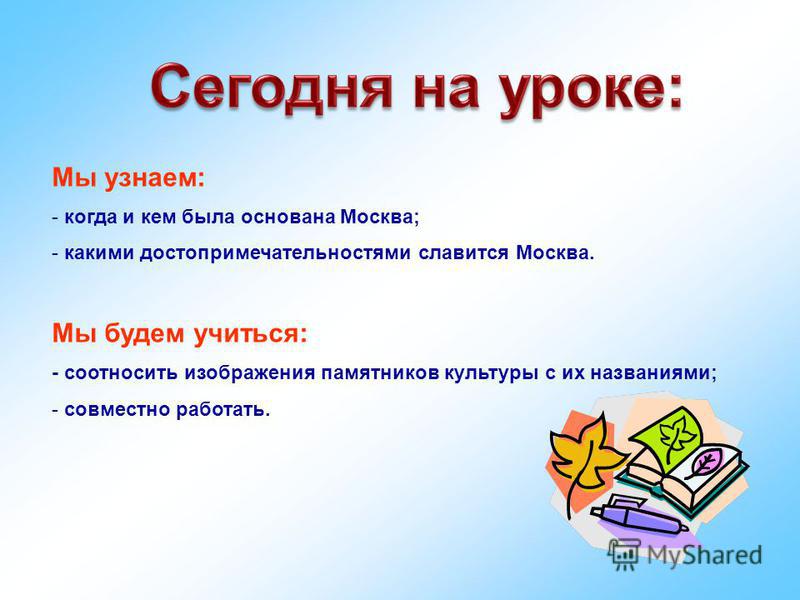 Сегодня на уроке:

Мы узнаем:
- когда и кем была основана Москва;
- какими достопримечательностями славится Москва.

Мы будем учиться:
- соотносить изображения памятников культуры с их названиями;
- совместно работать.

MyShared